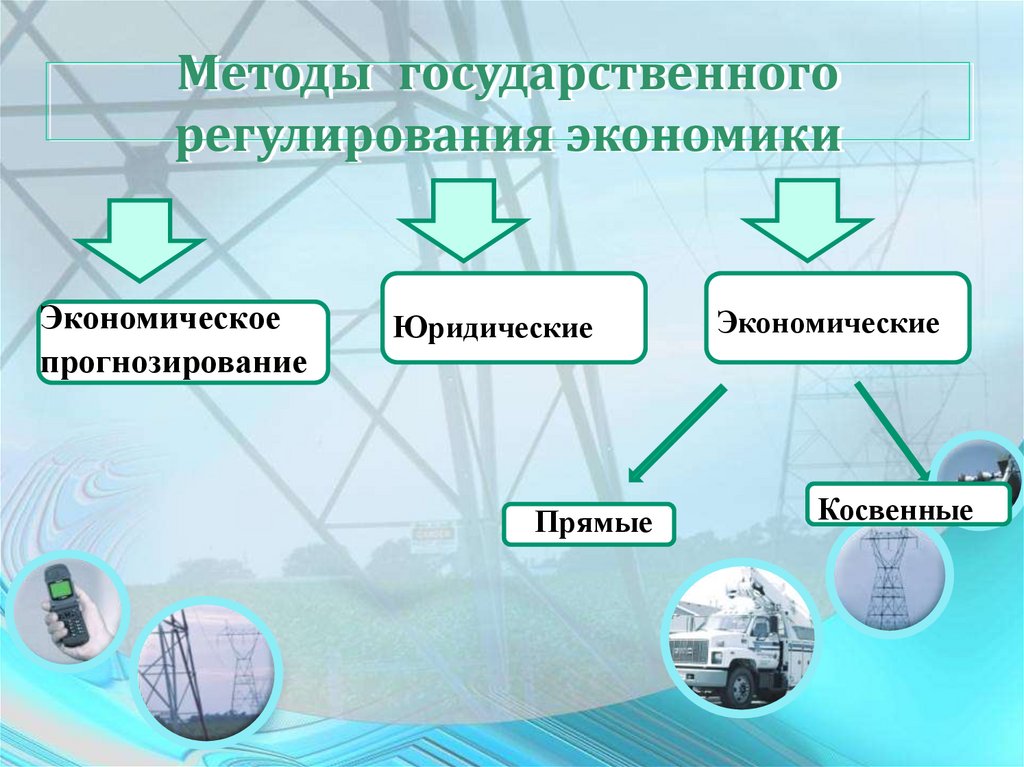 Методы государственного регулирования экономики

Экономическое прогнозирование

Юридические

Экономические

Прямые

Косвенные